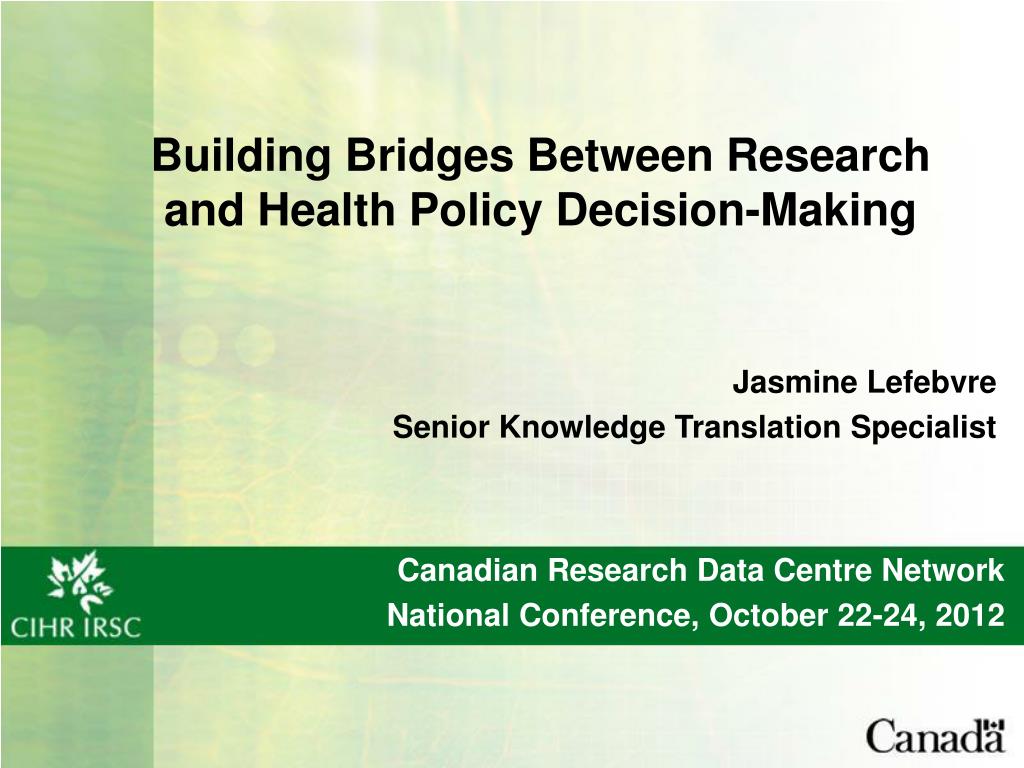 Building Bridges Between Research and Health Policy Decision-Making

Jasmine Lefebvre
Senior Knowledge Translation Specialist

CIHR IRSC

Canadian Research Data Centre Network
National Conference, October 22-24, 2012

Canada